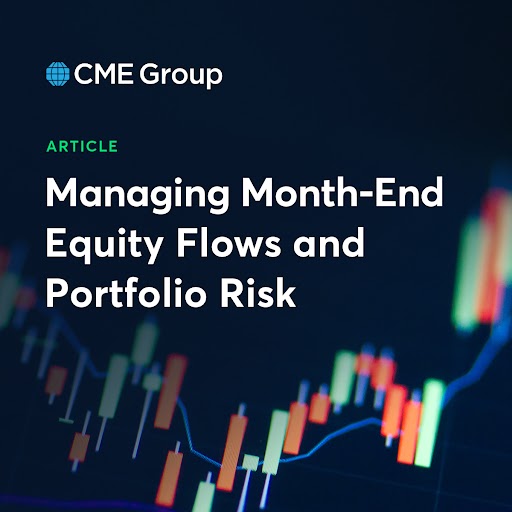 CME Group

ARTICLE

Managing Month-End Equity Flows and Portfolio Risk